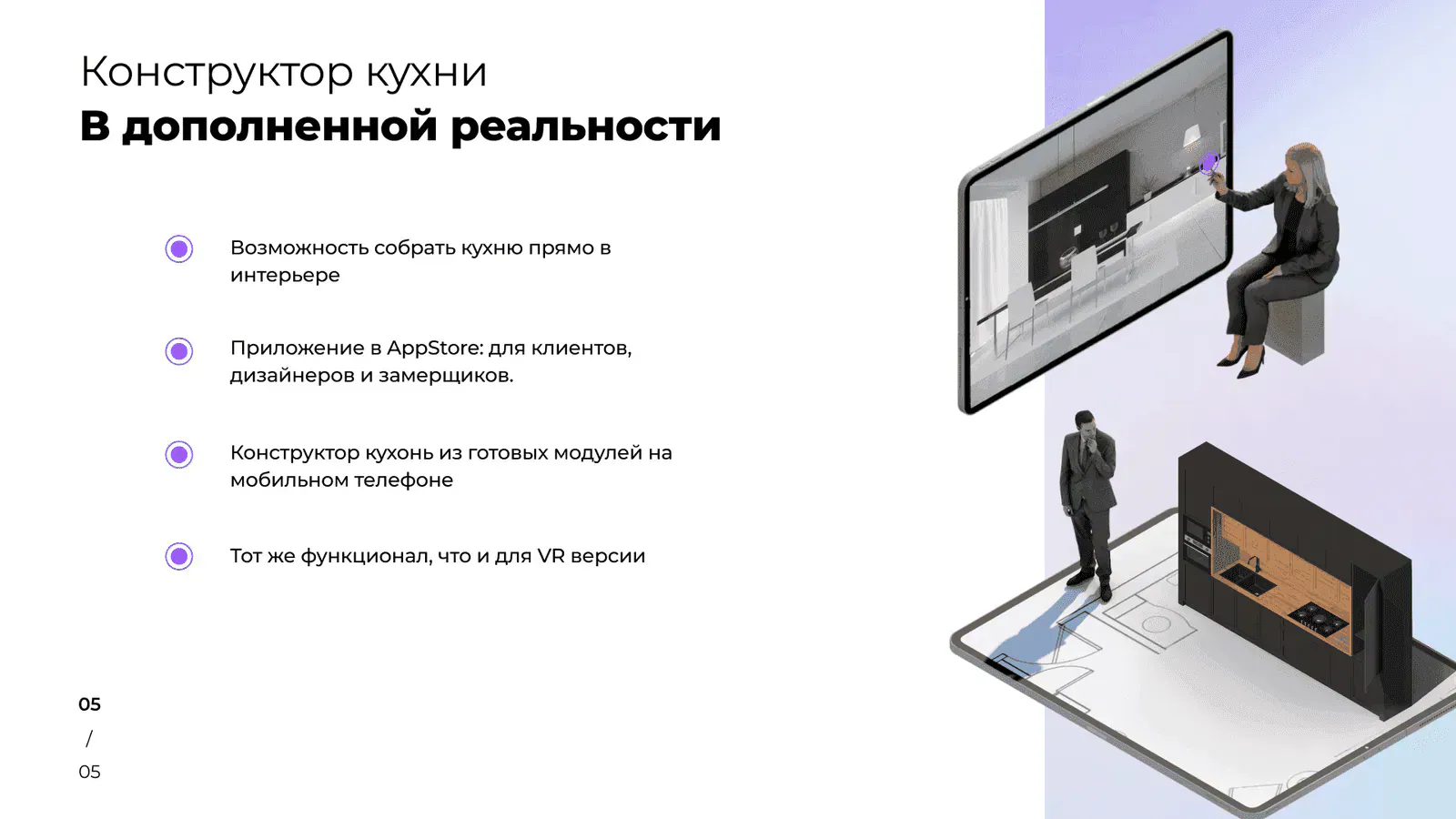 Конструктор кухни
В дополненной реальности

Возможность собрать кухню прямо в интерьере

Приложение в AppStore: для клиентов, дизайнеров и замерщиков.

Конструктор кухонь из готовых модулей на мобильном телефоне

Тот же функционал, что и для VR версии

05
/
05